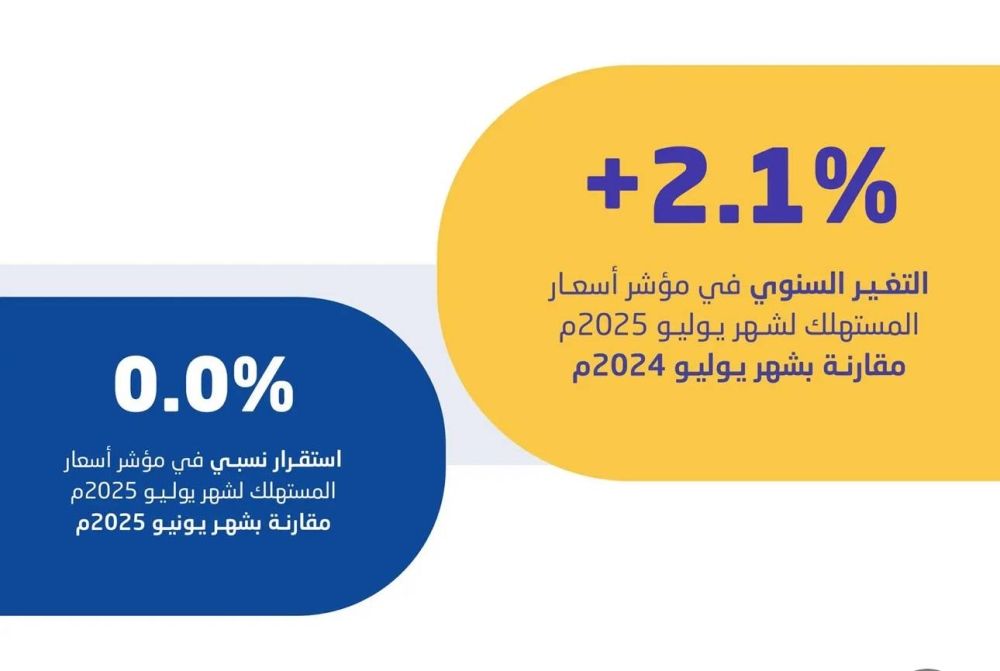 +2.1%

التغير السنوي في مؤشر أسعار المستهلك لشهر يوليو 2025م مقارنة بشهر يوليو 2024م

0.0%

استقرار نسبي في مؤشر أسعار المستهلك لشهر يوليو 2025م مقارنة بشهر يونيو 2025م